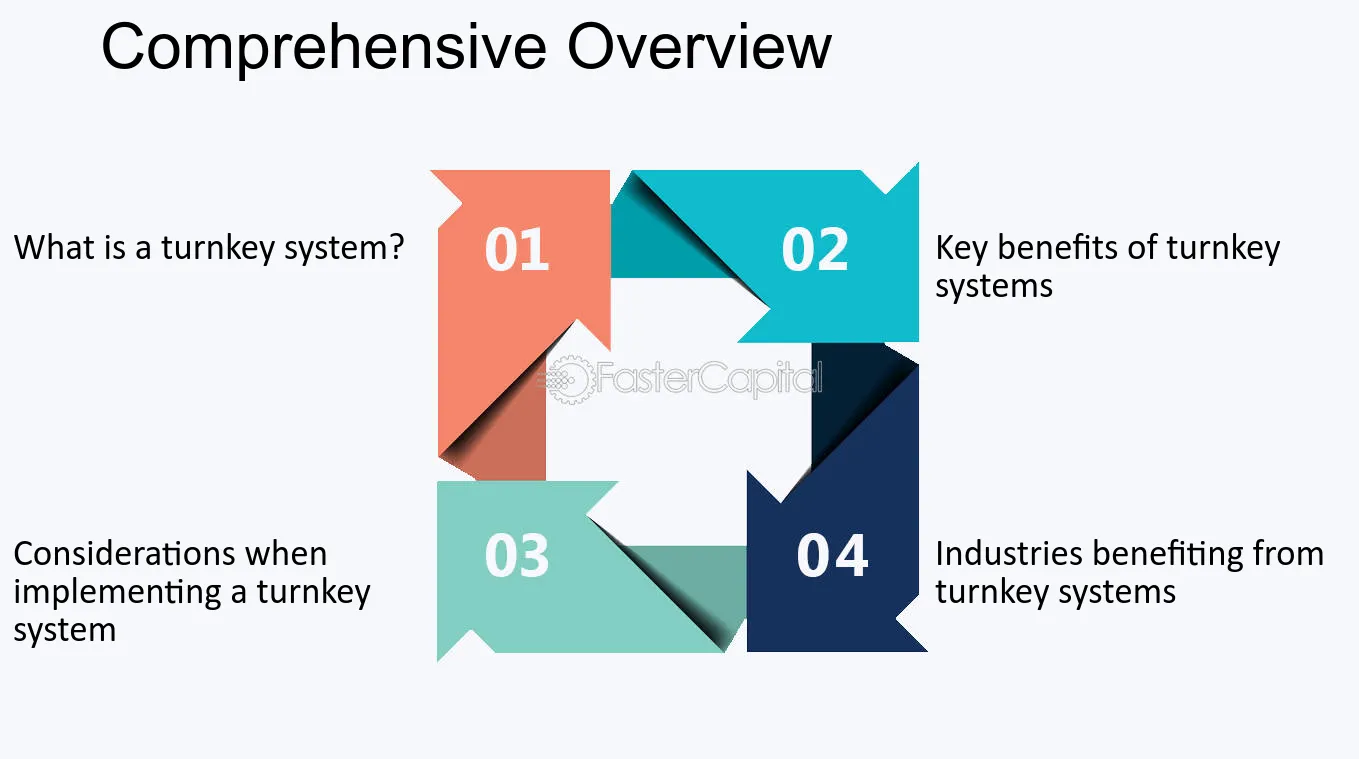 Comprehensive Overview

What is a turnkey system?

01

02

Key benefits of turnkey systems

FasterCapital

Considerations when implementing a turnkey system

03

04

Industries benefiting from turnkey systems